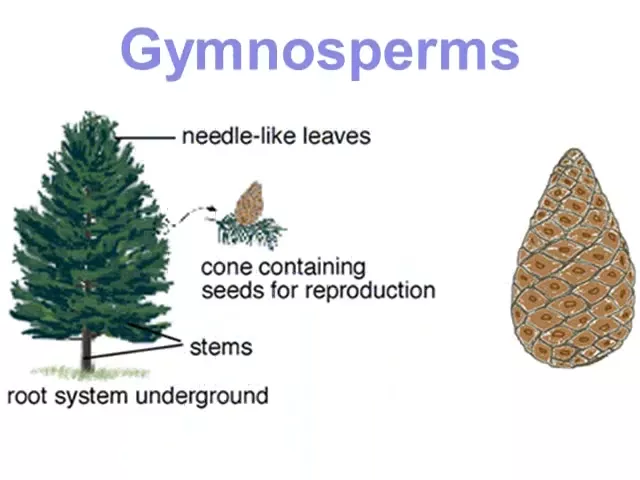 Gymnosperms

needle-like leaves

cone containing seeds for reproduction

stems

root system underground